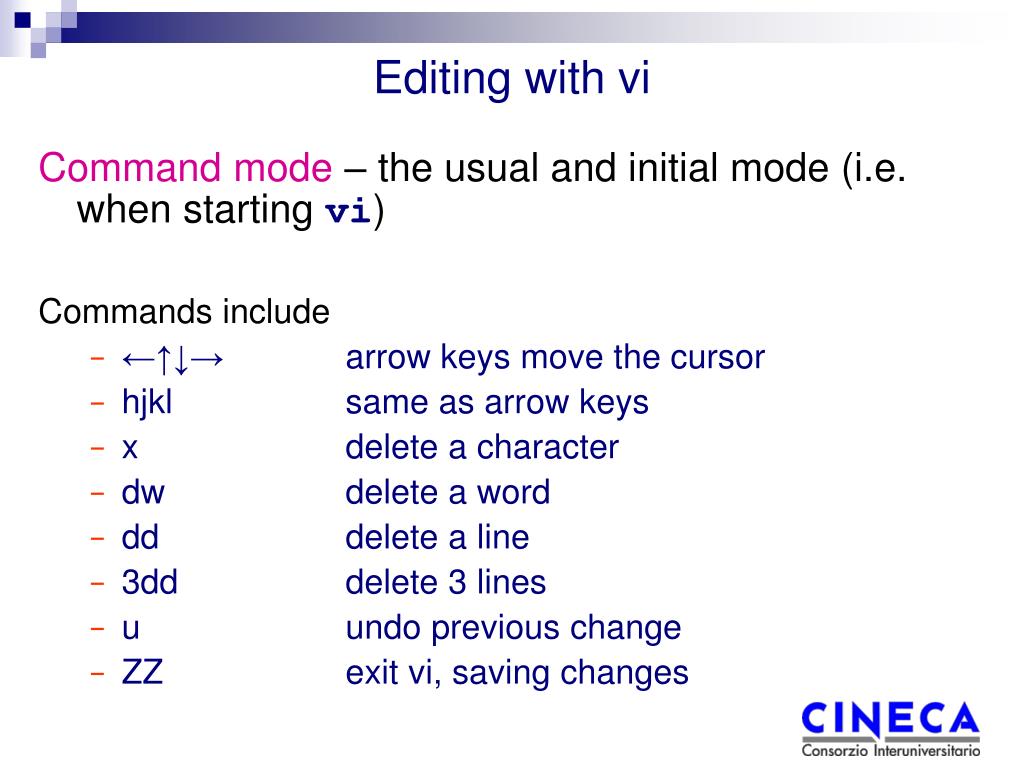 Editing with vi

Command mode – the usual and initial mode (i.e. when starting vi)

Commands include
– ←↑↓→ arrow keys move the cursor
– hjkl same as arrow keys
– x delete a character
– dw delete a word
– dd delete a line
– 3dd delete 3 lines
– u undo previous change
– ZZ exit vi, saving changes

CINECA
Consorzio Interuniversitario